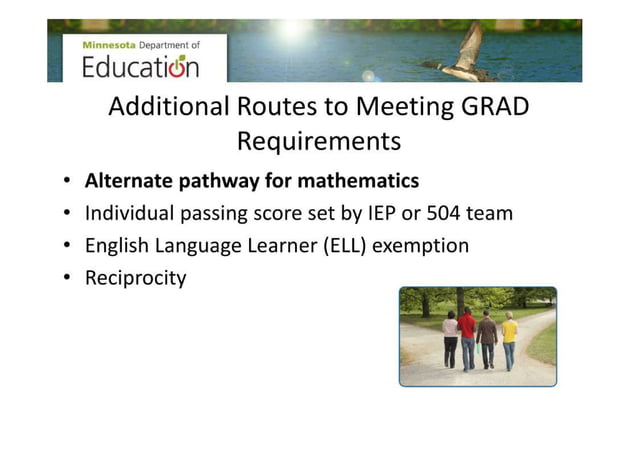 Minnesota Department of
Education

Additional Routes to Meeting GRAD Requirements

• Alternate pathway for mathematics
• Individual passing score set by IEP or 504 team
• English Language Learner (ELL) exemption
• Reciprocity